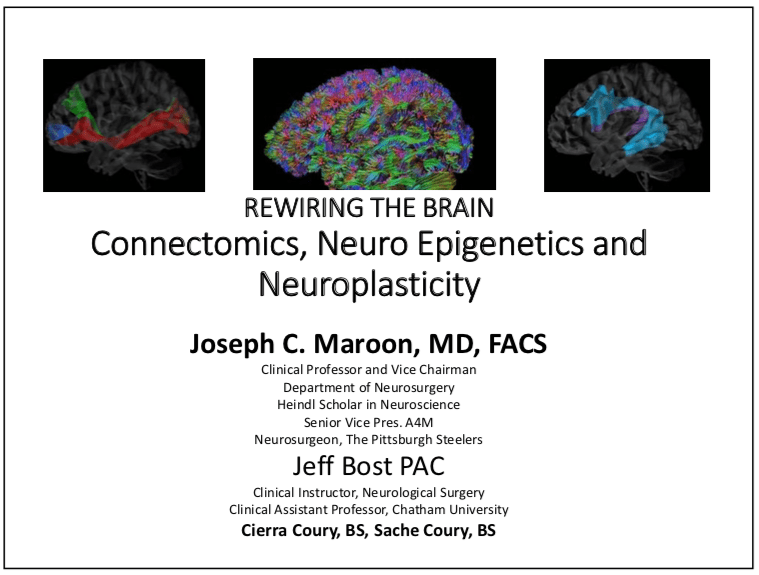 REWIRING THE BRAIN
Connectomics, Neuro Epigenetics and Neuroplasticity

Joseph C. Maroon, MD, FACS
Clinical Professor and Vice Chairman
Department of Neurosurgery
Heindl Scholar in Neuroscience
Senior Vice Pres. A4M
Neurosurgeon, The Pittsburgh Steelers

Jeff Bost PAC
Clinical Instructor, Neurological Surgery
Clinical Assistant Professor, Chatham University

Cierra Coury, BS, Sache Coury, BS